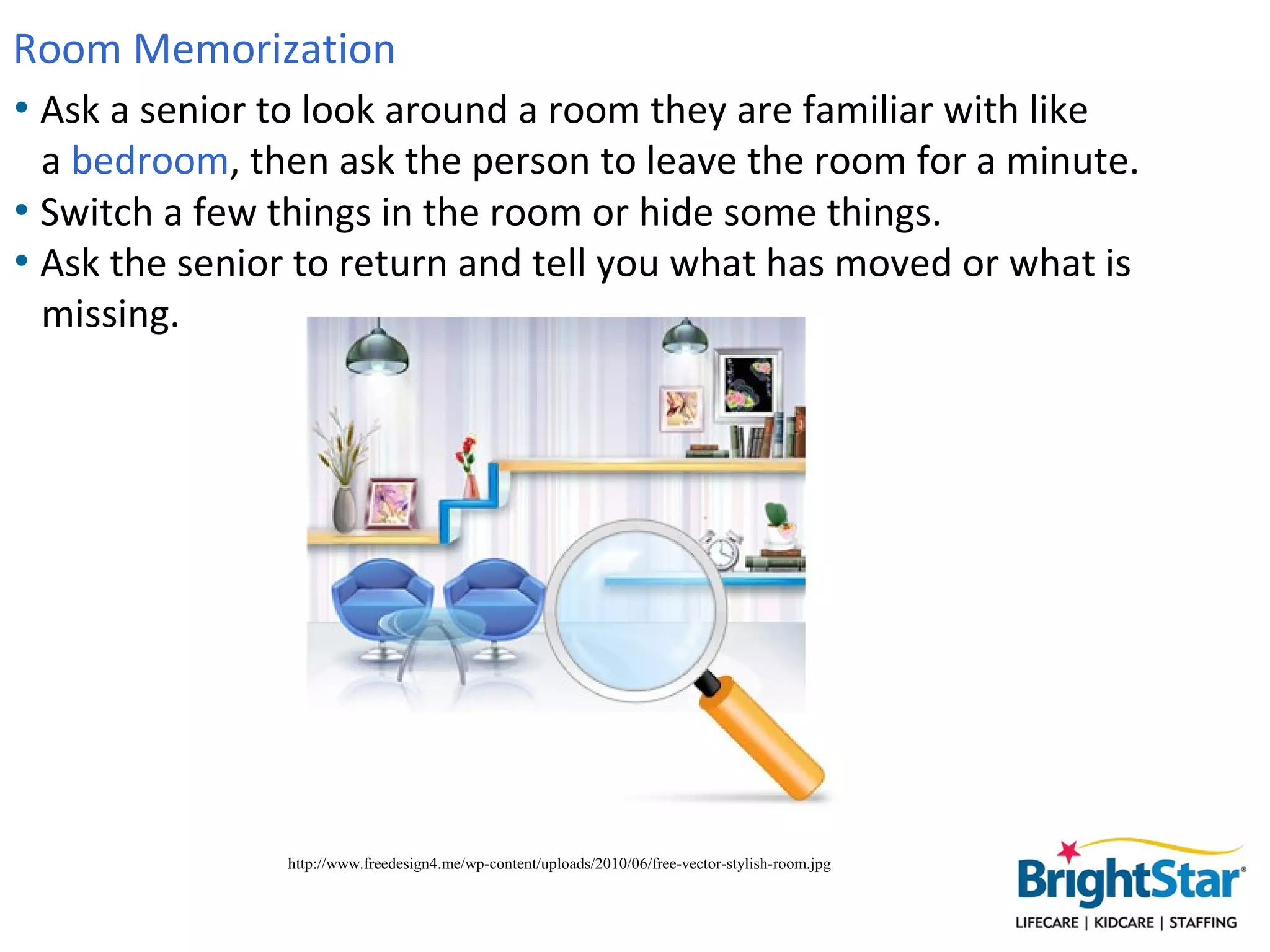 Room Memorization

• Ask a senior to look around a room they are familiar with like a bedroom, then ask the person to leave the room for a minute.
• Switch a few things in the room or hide some things.
• Ask the senior to return and tell you what has moved or what is missing.

http://www.freedesign4.me/wp-content/uploads/2010/06/free-vector-stylish-room.jpg

BrightStar®
LIFECARE | KIDCARE | STAFFING